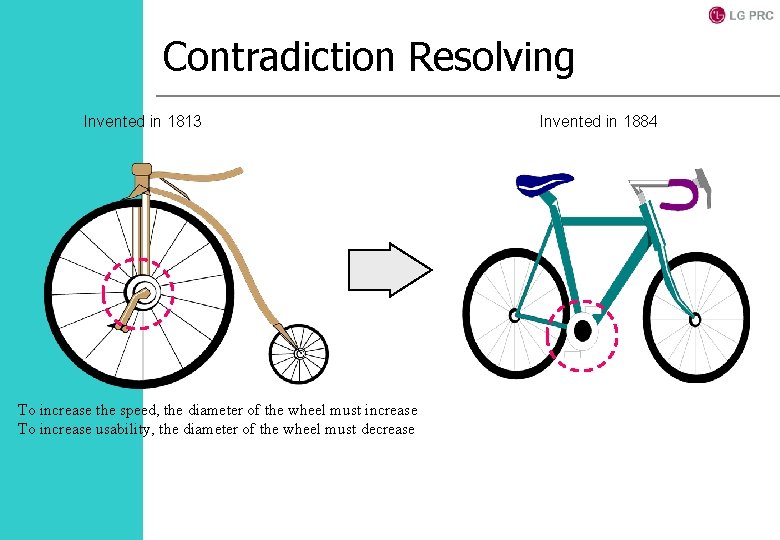 LG PRC

Contradiction Resolving

Invented in 1813

Invented in 1884

To increase the speed, the diameter of the wheel must increase
To increase usability, the diameter of the wheel must decrease